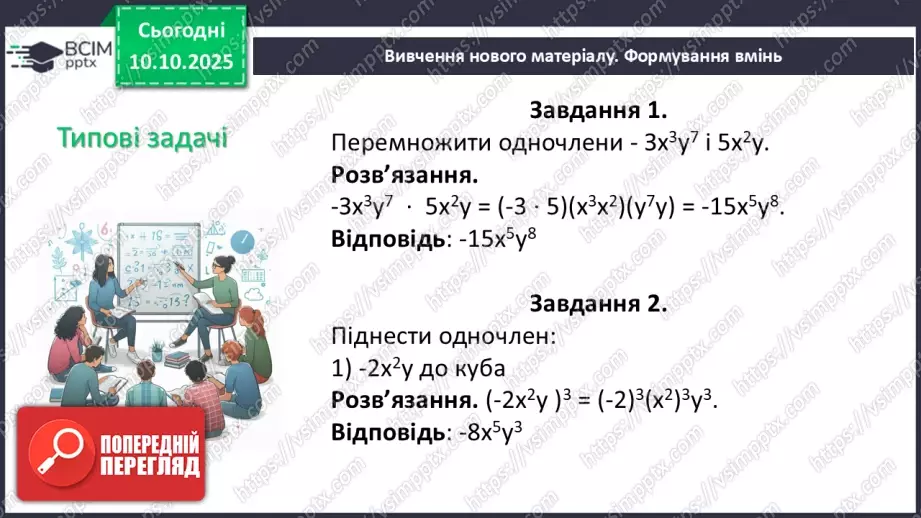 ВСІМ pptx

Сьогодні 10.10.2025

Вивчення нового матеріалу. Формування вмінь

Типові задачі

Завдання 1.
Перемножити одночлени - $3x^3y^7$ і $5x^2y$.
Розв'язання.
$-3x^3y^7 \cdot 5x^2y = (-3 \cdot 5)(x^3x^2)(y^7y) = -15x^5y^8$.
Відповідь: $-15x^5y^8$

Завдання 2.
Піднести одночлен:
1) $-2x^2y$ до куба
Розв'язання. $(-2x^2y)^3 = (-2)^3(x^2)^3y^3$.
Відповідь: $-8x^5y^3$

ПОПЕРЕДНІЙ ПЕРЕГЛЯД

https://vsimpptx.com